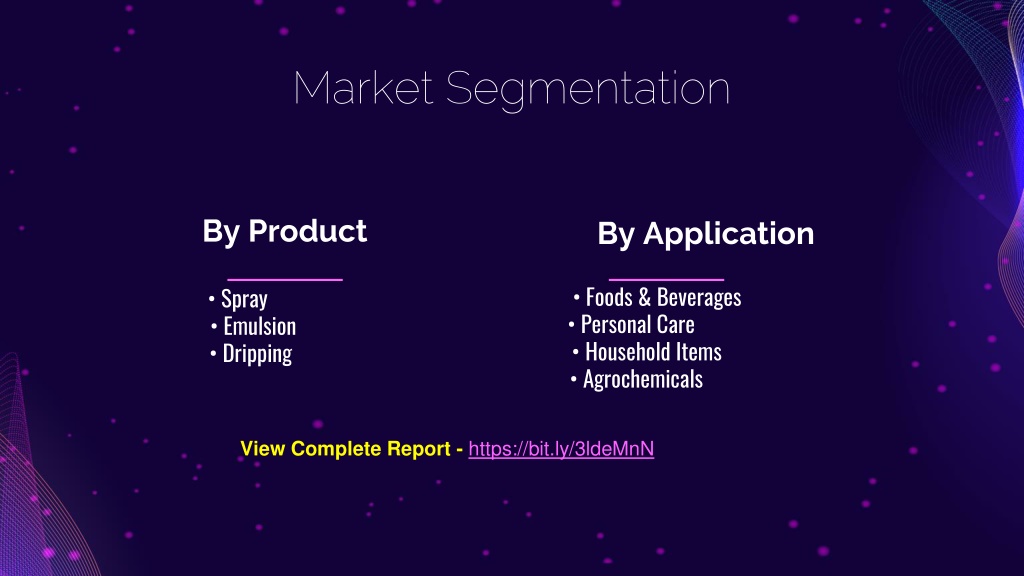 Market Segmentation

By Product

• Spray
• Emulsion
• Dripping

By Application

• Foods & Beverages
• Personal Care
• Household Items
• Agrochemicals

View Complete Report - https://bit.ly/3ldeMnN